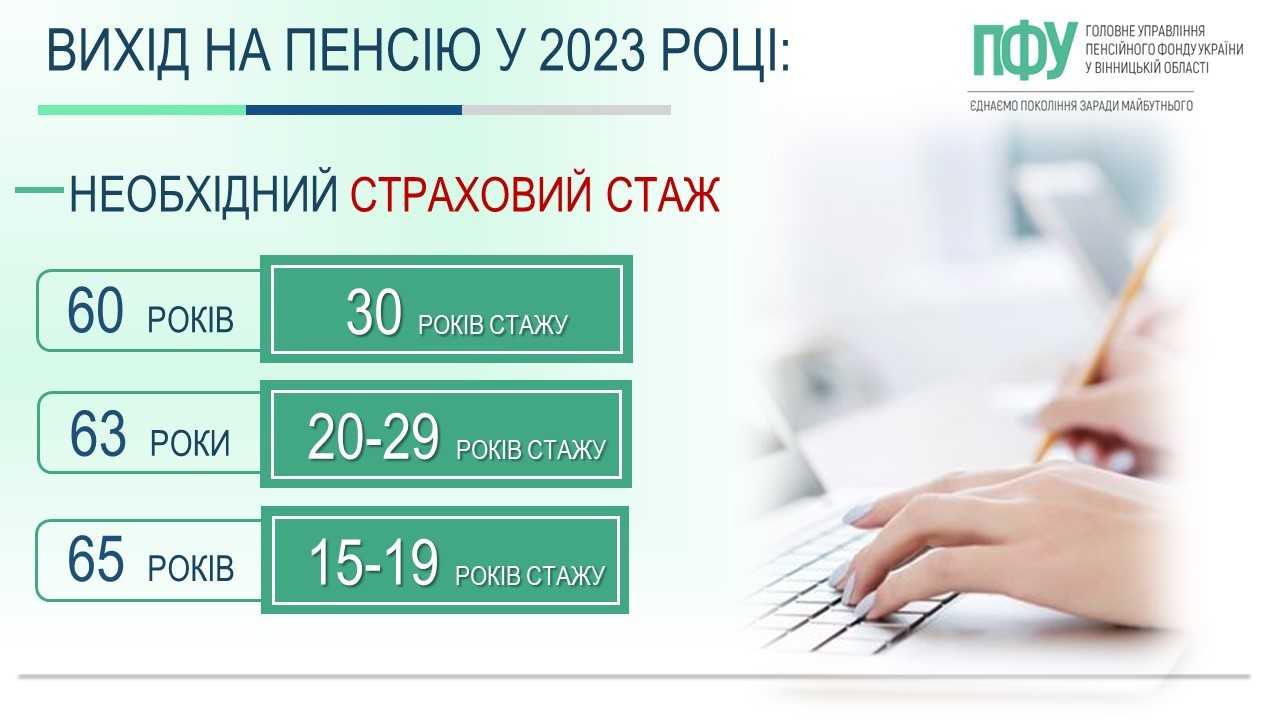 ВИХІД НА ПЕНСІЮ У 2023 РОЦІ:

ПФУ ГОЛОВНЕ УПРАВЛІННЯ ПЕНСІЙНОГО ФОНДУ УКРАЇНИ У ВІННИЦЬКІЙ ОБЛАСТІ

ЄДНАЄМО ПОКОЛІННЯ ЗАРАДИ МАЙБУТНЬОГО

НЕОБХІДНИЙ СТРАХОВИЙ СТАЖ

60 РОКІВ

30 РОКІВ СТАЖУ

63 РОКИ

20-29 РОКІВ СТАЖУ

65 РОКІВ

15-19 РОКІВ СТАЖУ